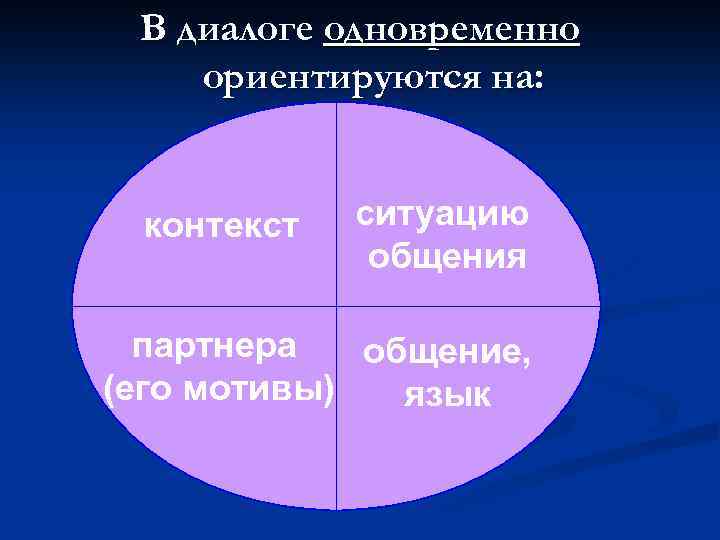 В диалоге одновременно ориентируются на:

контекст

ситуацию общения

партнера (его мотивы)

общение, язык